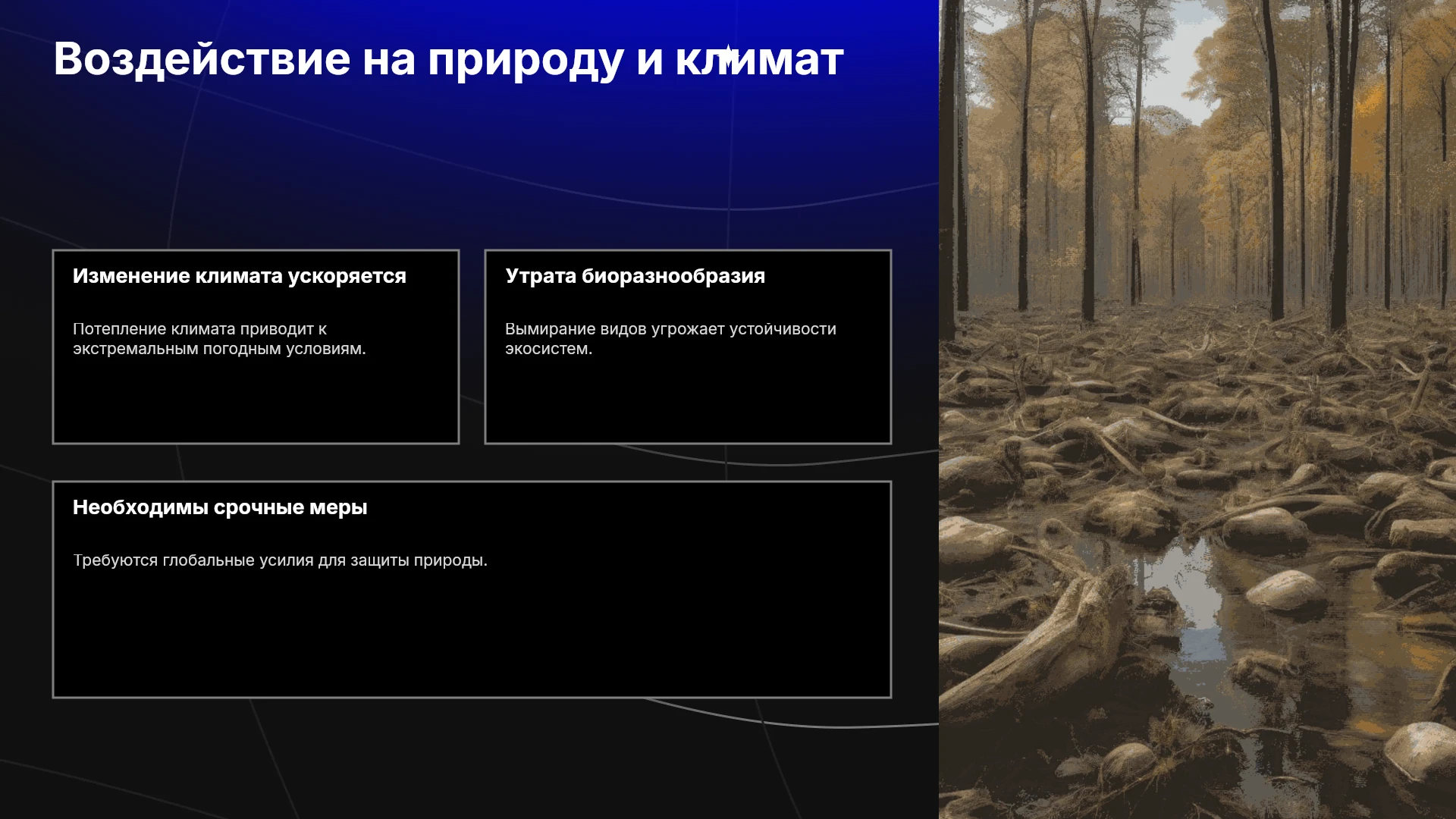 Воздействие на природу и климат

Изменение климата ускоряется

Потепление климата приводит к экстремальным погодным условиям.

Утрата биоразнообразия

Вымирание видов угрожает устойчивости экосистем.

Необходимы срочные меры

Требуются глобальные усилия для защиты природы.